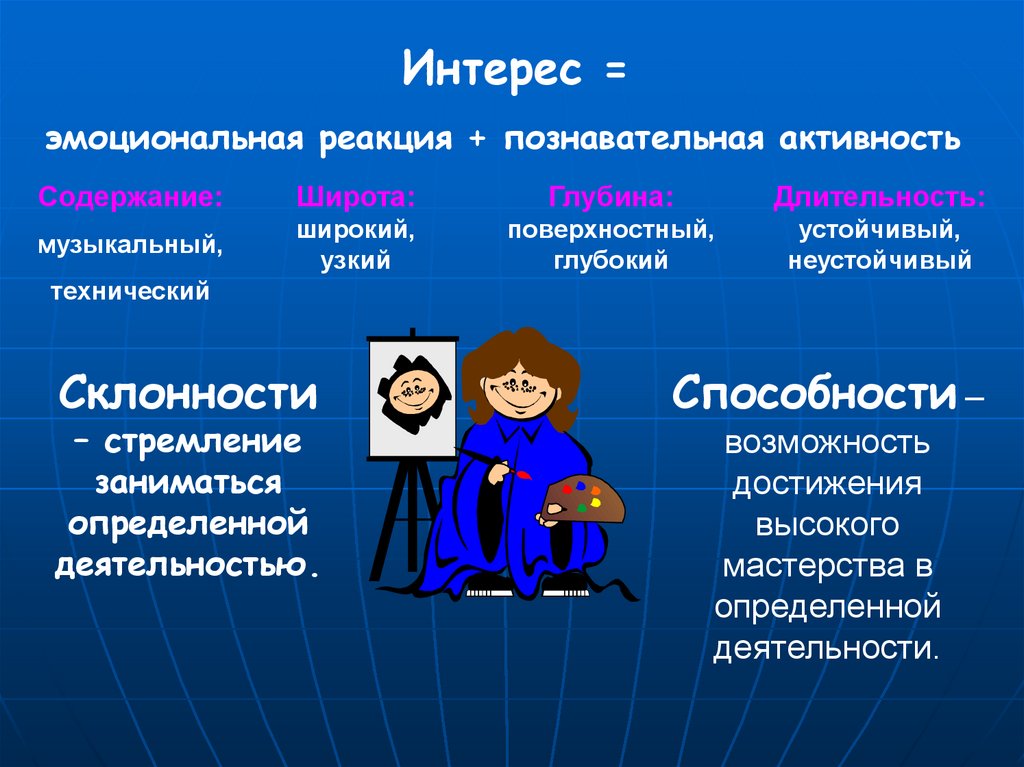 Интерес =

эмоциональная реакция + познавательная активность

Содержание:
музыкальный,
технический

Широта:
широкий,
узкий

Глубина:
поверхностный,
глубокий

Длительность:
устойчивый,
неустойчивый

Склонности – стремление заниматься определенной деятельностью.

Способности – возможность достижения высокого мастерства в определенной деятельности.